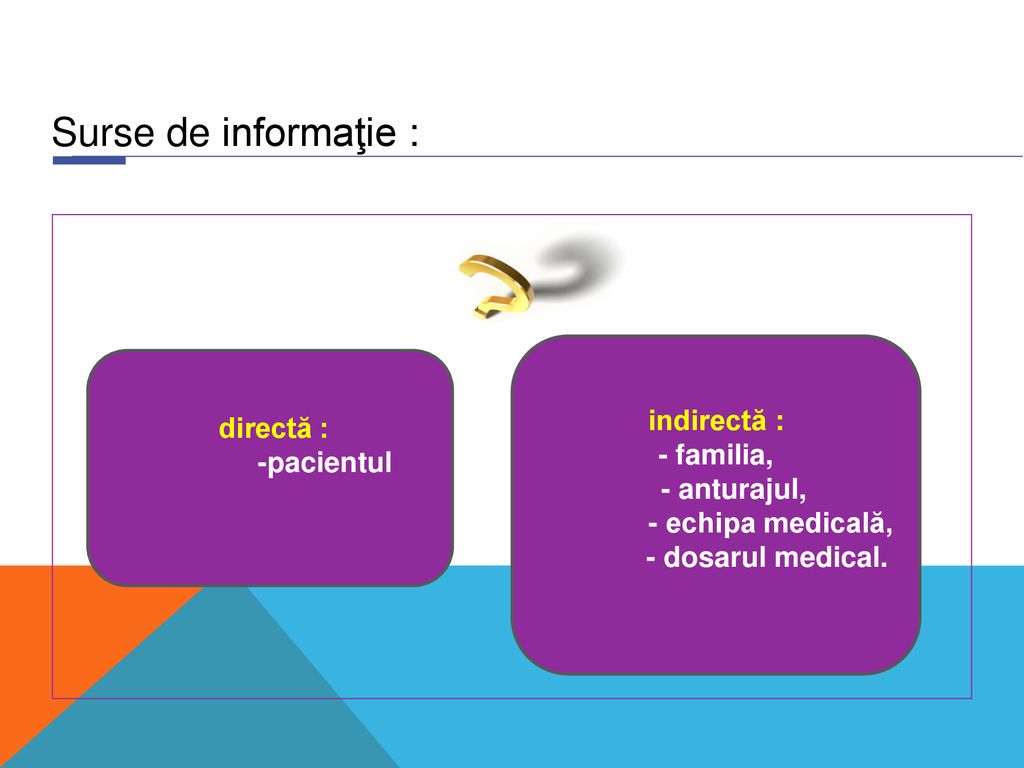 Surse de informaţie :

directă :
-pacientul

indirectă :
- familia,
- anturajul,
- echipa medicală,
- dosarul medical.